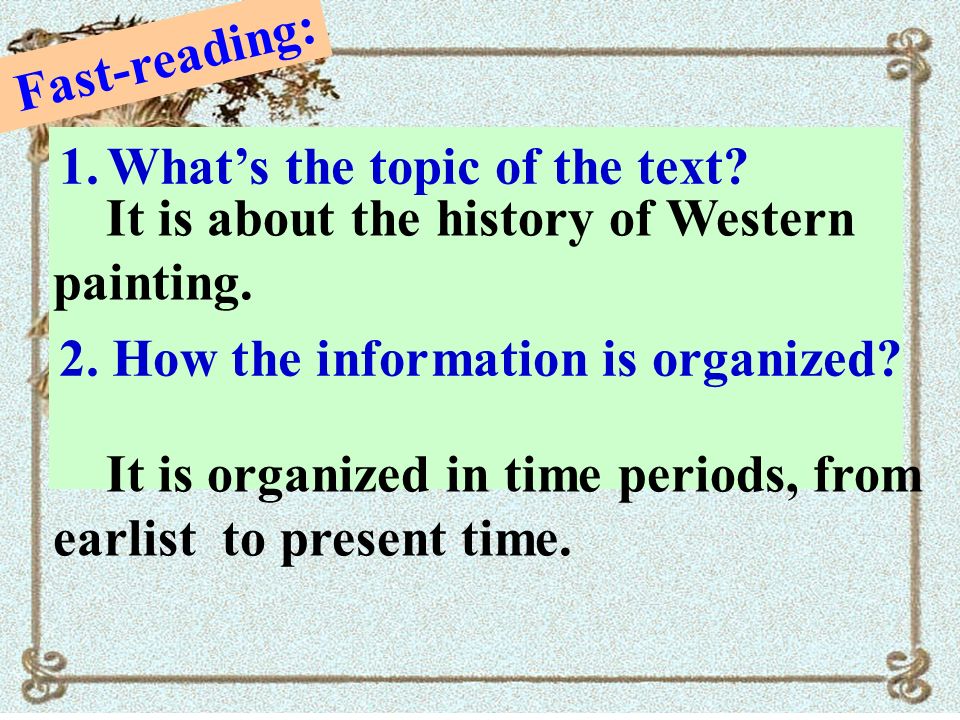 Fast-reading:

1. What’s the topic of the text?

It is about the history of Western painting.

2. How the information is organized?

It is organized in time periods, from earlist to present time.